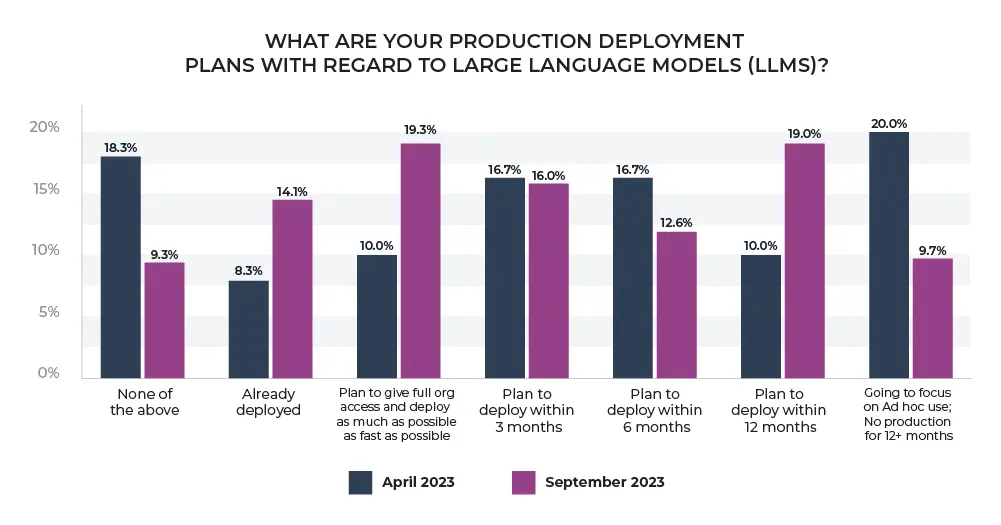 WHAT ARE YOUR PRODUCTION DEPLOYMENT PLANS WITH REGARD TO LARGE LANGUAGE MODELS (LLMS)?

20%
15%
10%
5%
0%

18.3%
9.3%
8.3%
14.1%
10.0%
19.3%
16.7%
16.0%
16.7%
12.6%
10.0%
19.0%
20.0%
9.7%

None of the above

Already deployed

Plan to give full org access and deploy as much as possible as fast as possible

Plan to deploy within 3 months

Plan to deploy within 6 months

Plan to deploy within 12 months

Going to focus on Ad hoc use; No production for 12+ months

April 2023
September 2023